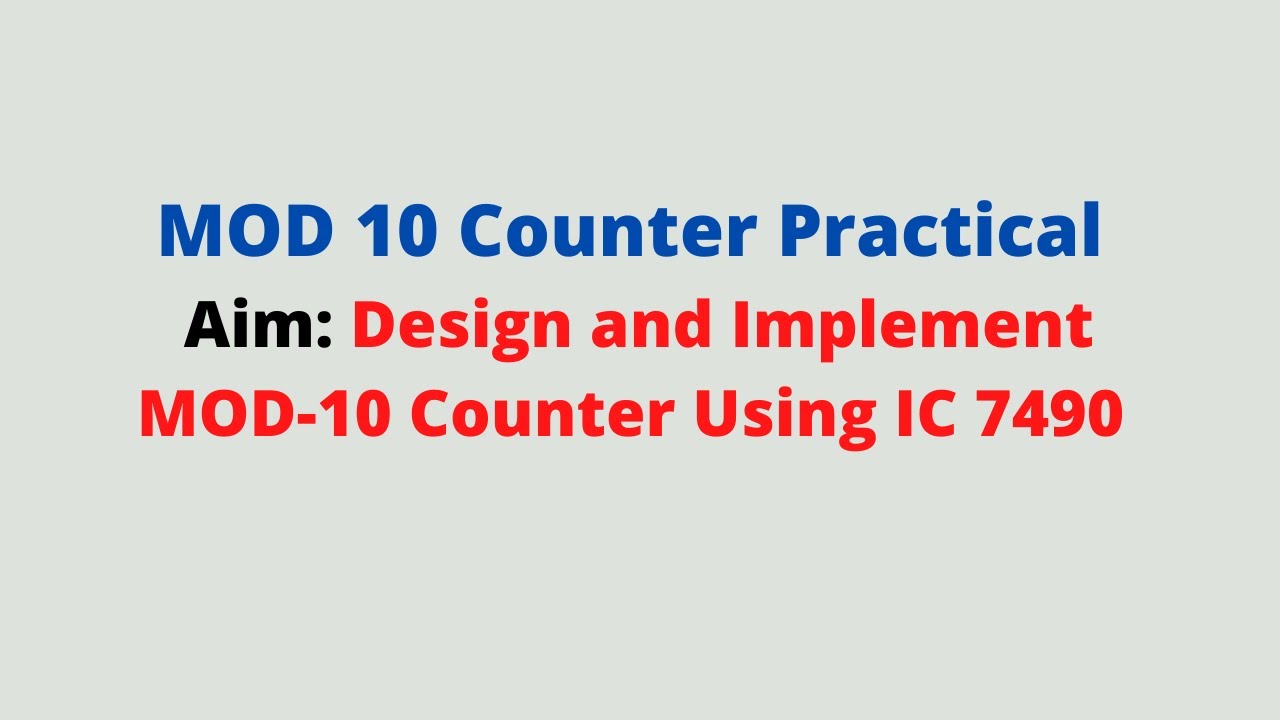 MOD 10 Counter Practical

Aim: Design and Implement MOD-10 Counter Using IC 7490